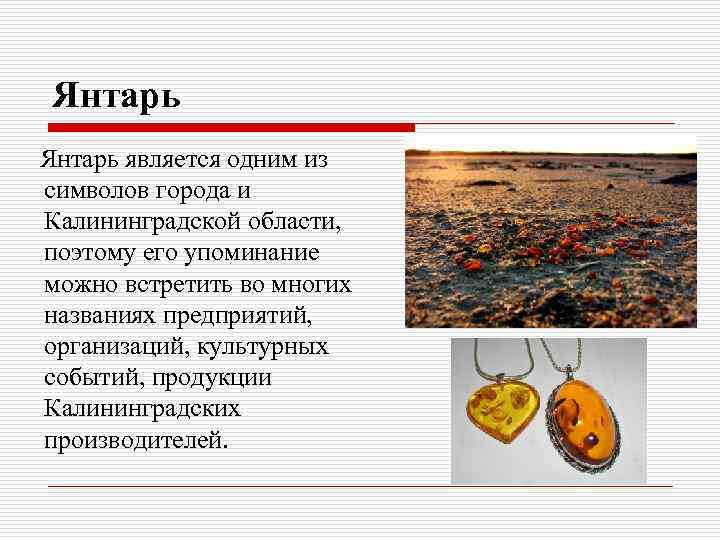 Янтарь

Янтарь является одним из символов города и Калининградской области, поэтому его упоминание можно встретить во многих названиях предприятий, организаций, культурных событий, продукции Калининградских производителей.